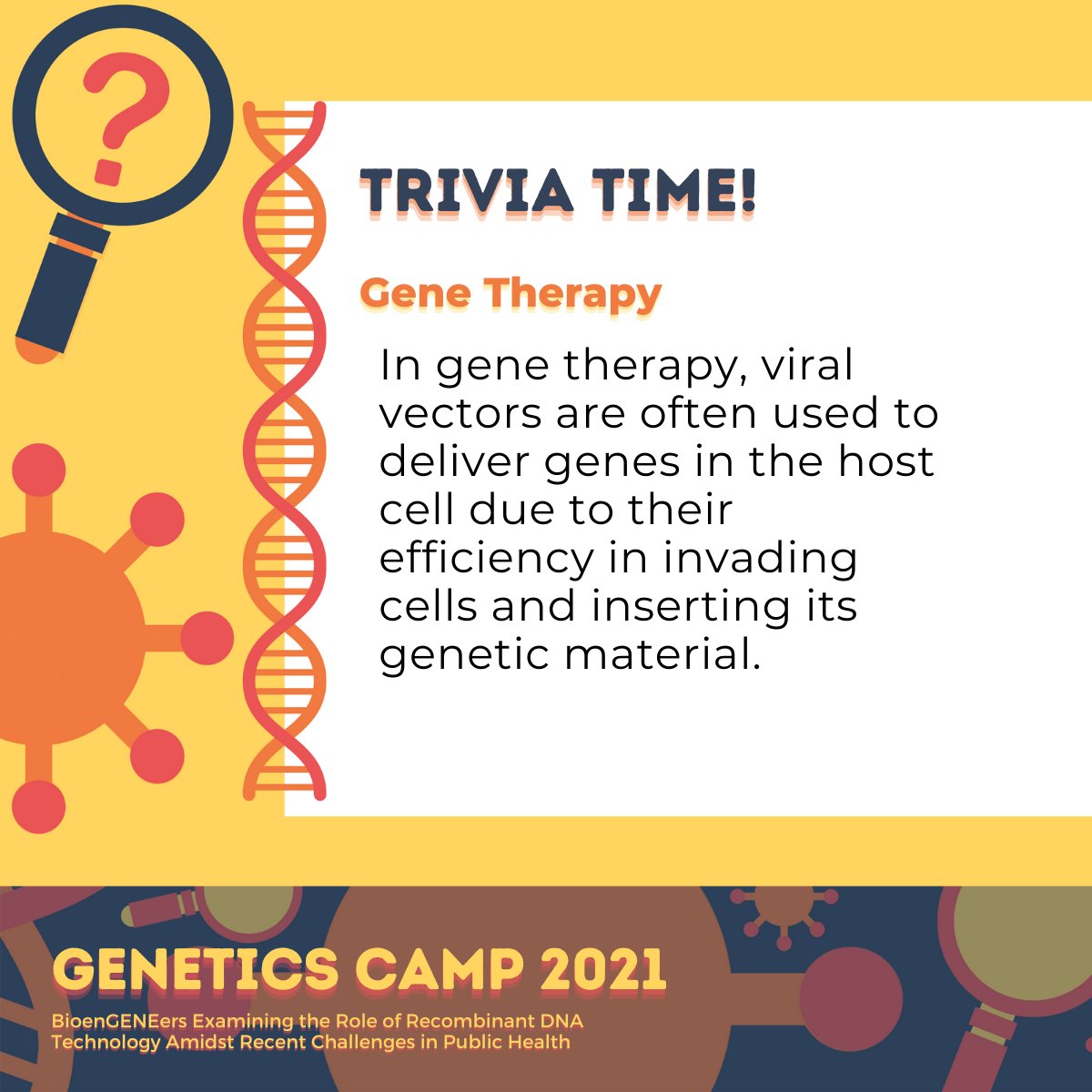 ?

TRIVIA TIME!

Gene Therapy

In gene therapy, viral vectors are often used to deliver genes in the host cell due to their efficiency in invading cells and inserting its genetic material.

GENETICS CAMP 2021

BioenGENEers Examining the Role of Recombinant DNA Technology Amidst Recent Challenges in Public Health